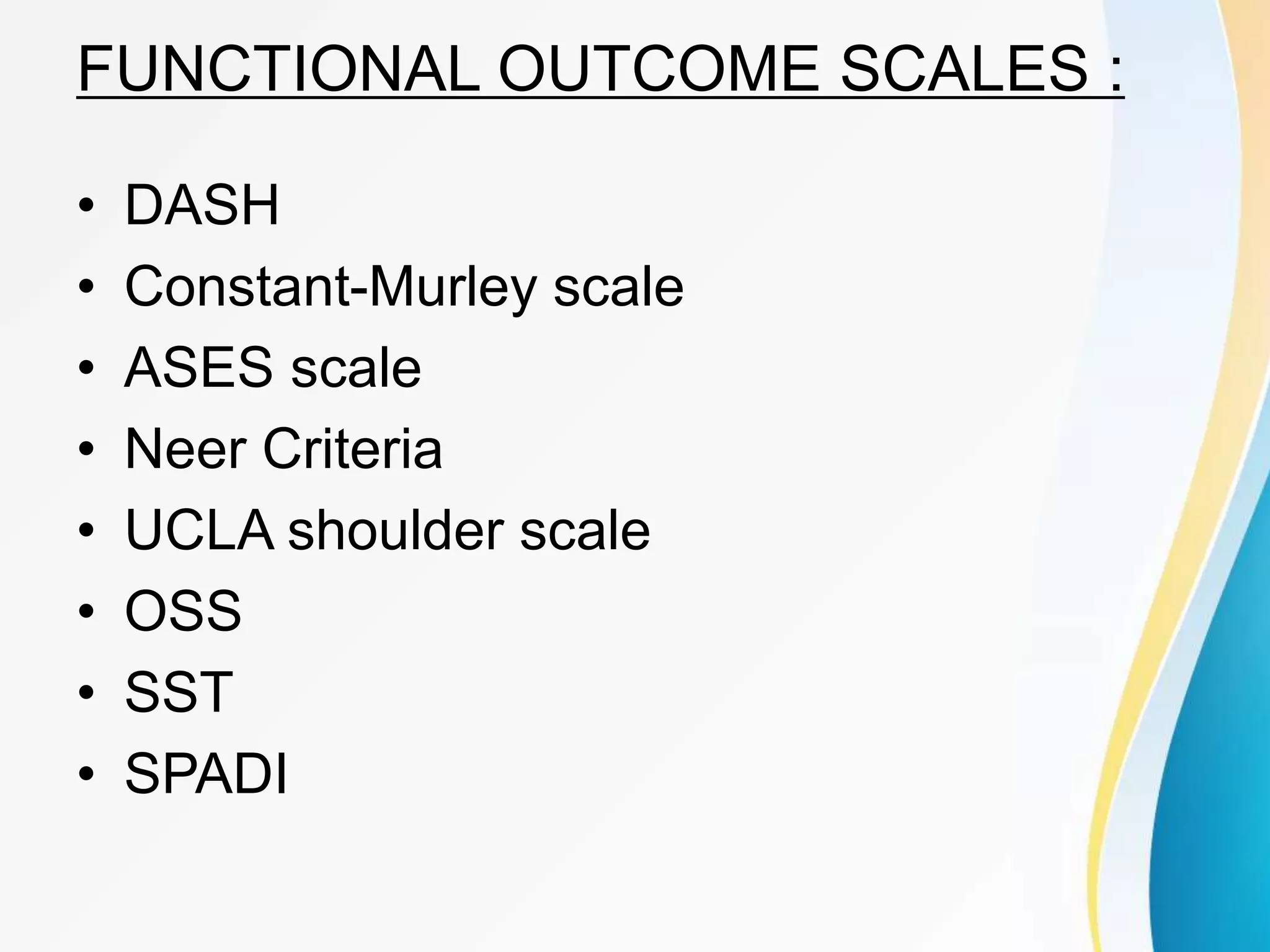 FUNCTIONAL OUTCOME SCALES :

• DASH
• Constant-Murley scale
• ASES scale
• Neer Criteria
• UCLA shoulder scale
• OSS
• SST
• SPADI